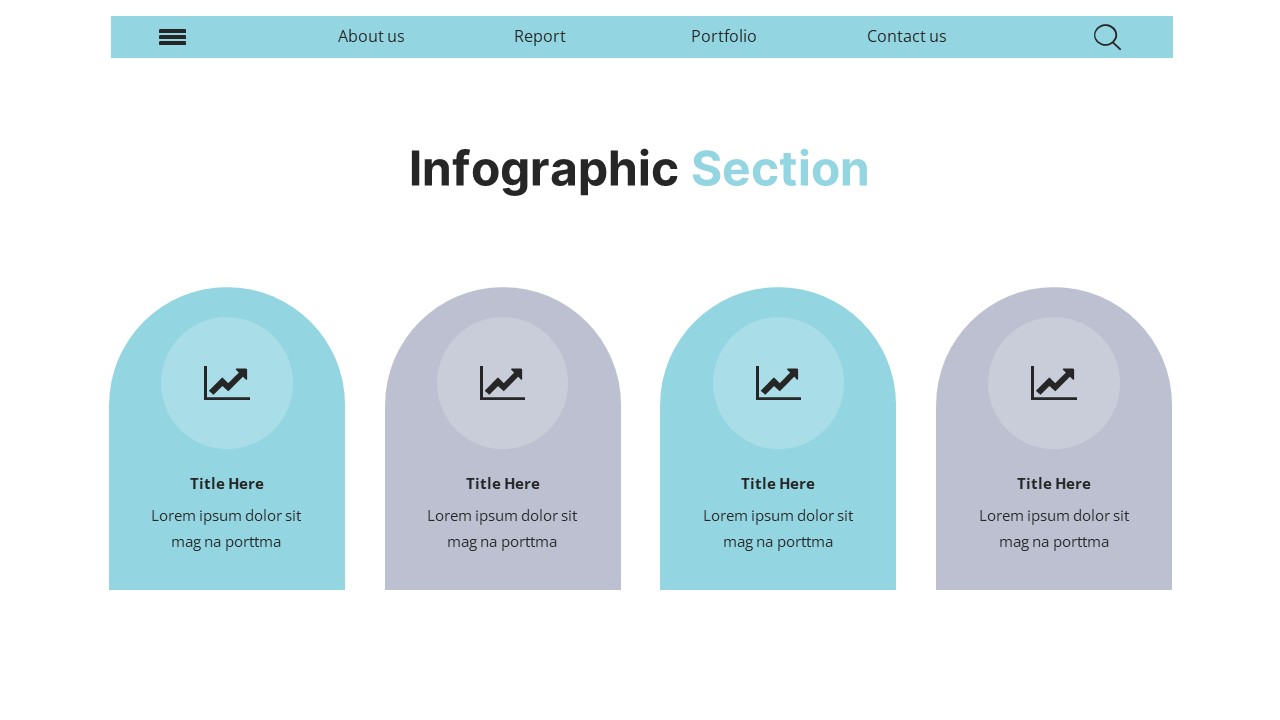 About us Report Portfolio Contact us

Infographic Section

Title Here
Lorem ipsum dolor sit mag na porttma

Title Here
Lorem ipsum dolor sit mag na porttma

Title Here
Lorem ipsum dolor sit mag na porttma

Title Here
Lorem ipsum dolor sit mag na porttma